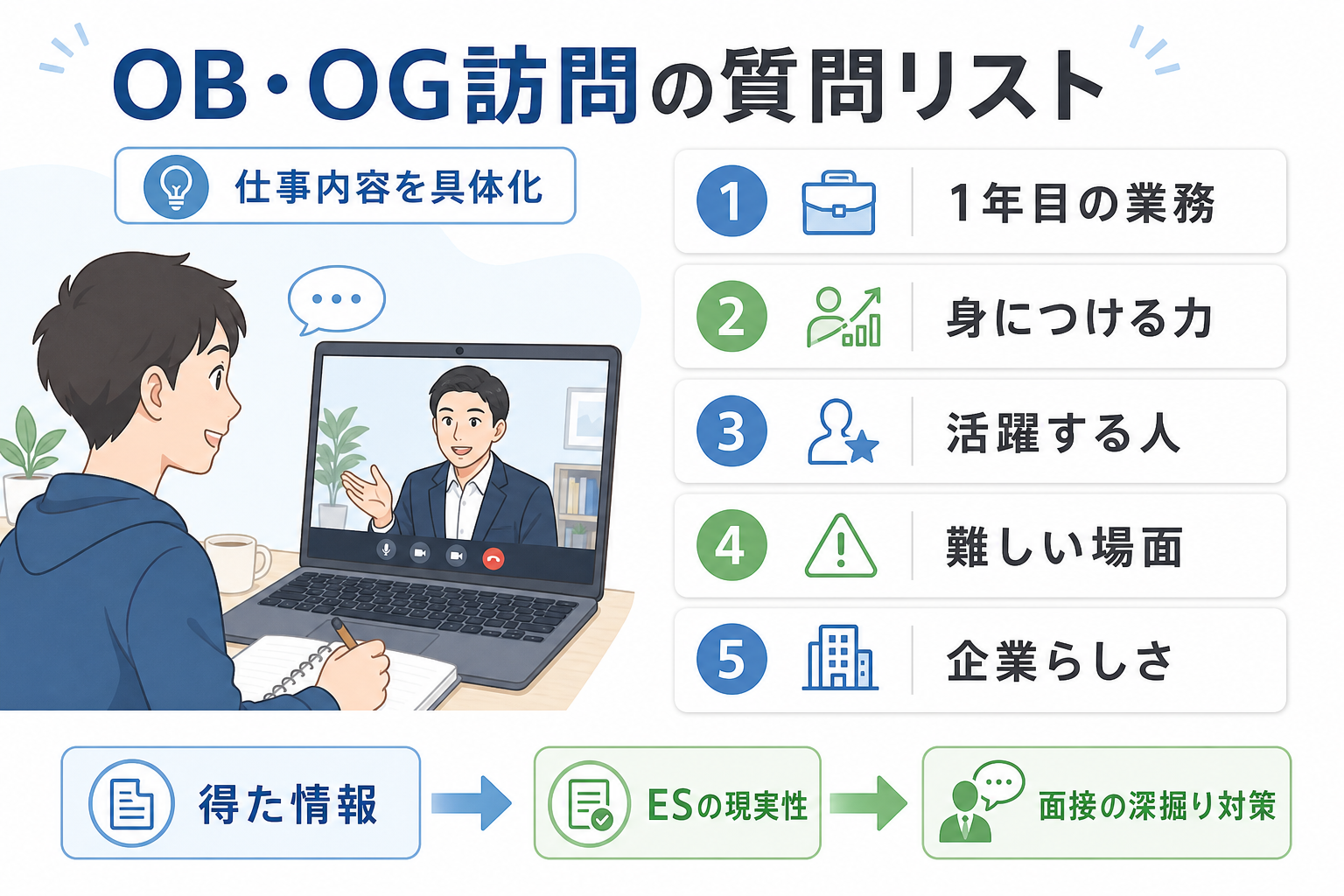 OB・OG訪問の質問リスト

仕事内容を具体化

1 1年目の業務

2 身につける力

3 活躍する人

4 難しい場面

5 企業らしさ

得た情報

ESの現実性

面接の深掘り対策